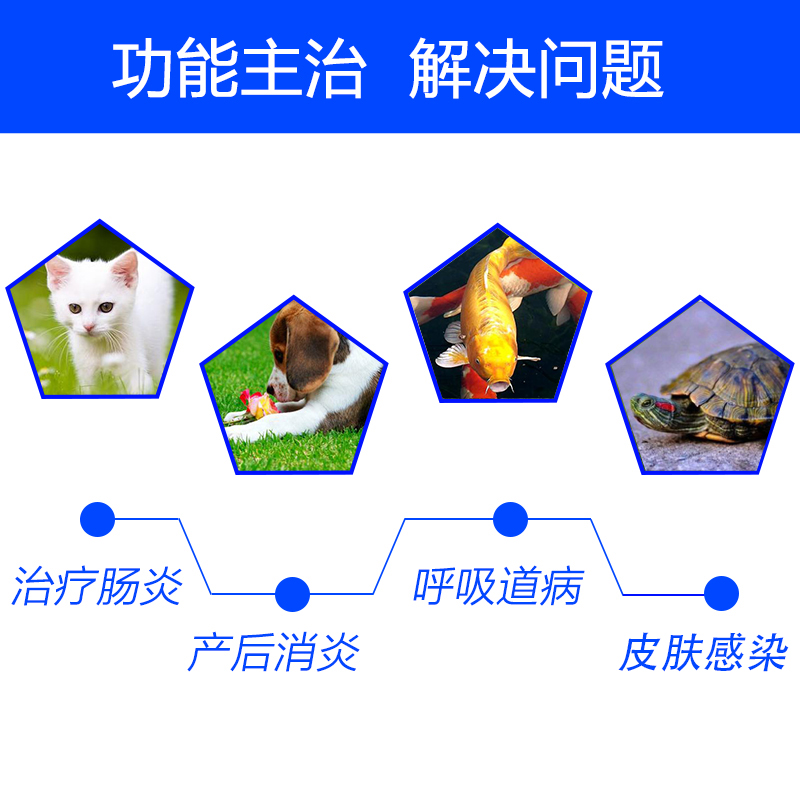 功能主治 解决问题

治疗肠炎

产后消炎

呼吸道病

皮肤感染